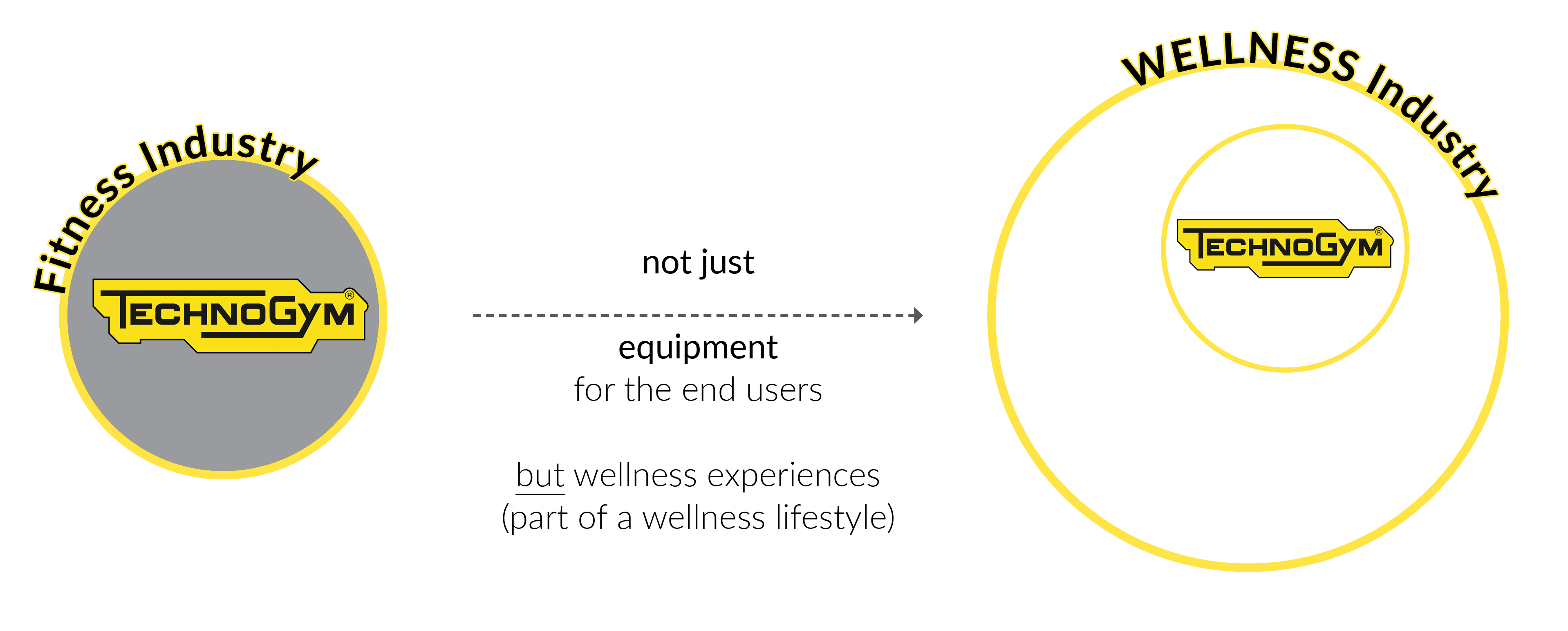 Fitness Industry

TECHNOGYM®

not just

equipment
for the end users

but wellness experiences
(part of a wellness lifestyle)

WELLNESS Industry

TECHNOGYM®